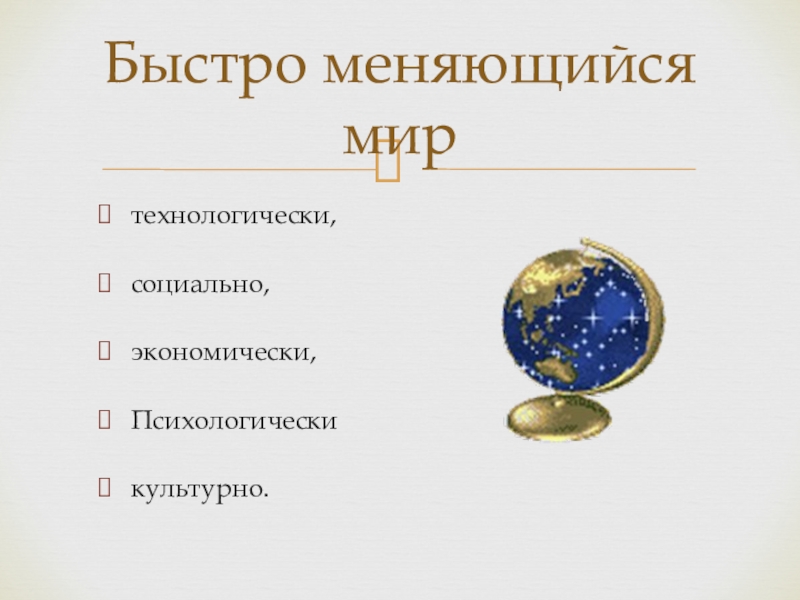 Быстро меняющийся мир

технологически,

социально,

экономически,

Психологически

культурно.